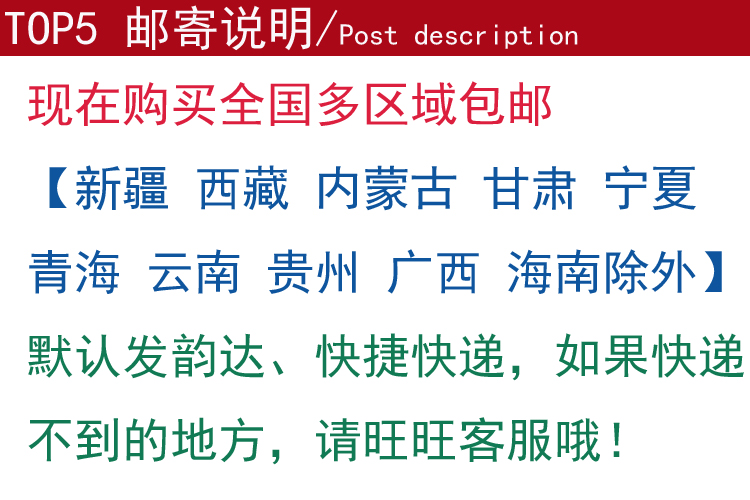 TOP5 邮寄说明/Post description

现在购买全国多区域包邮

【新疆 西藏 内蒙古 甘肃 宁夏 青海 云南 贵州 广西 海南除外】

默认发韵达、快捷快递，如果快递不到的地方，请旺旺客服哦！